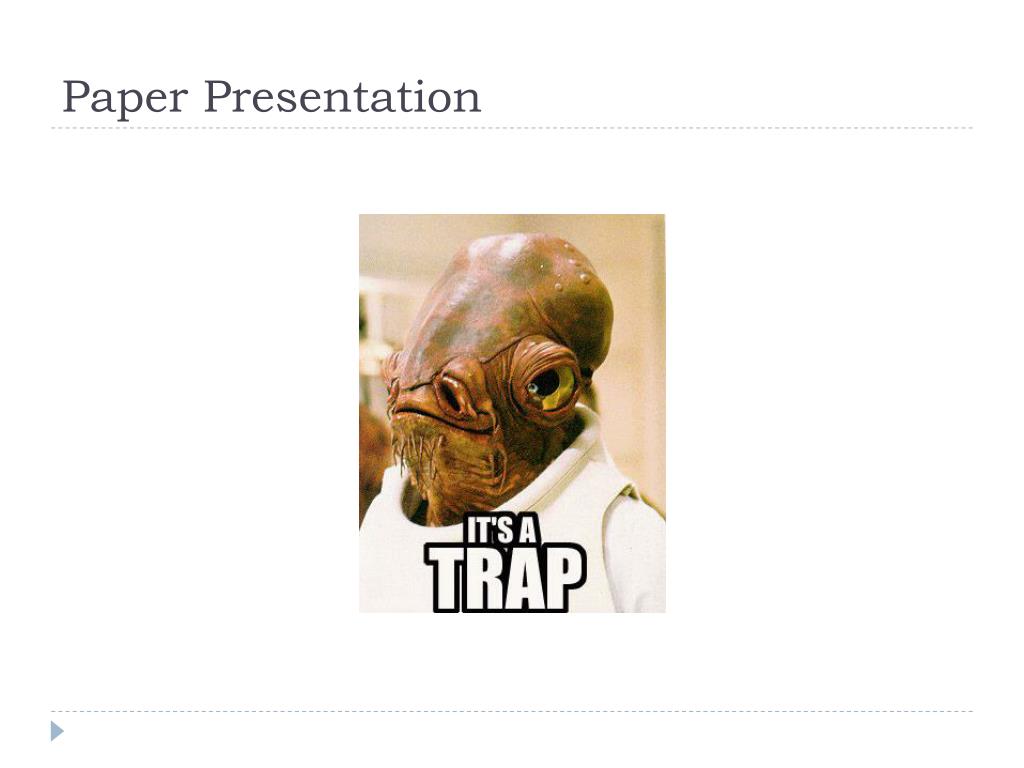 Paper Presentation

IT'S A TRAP